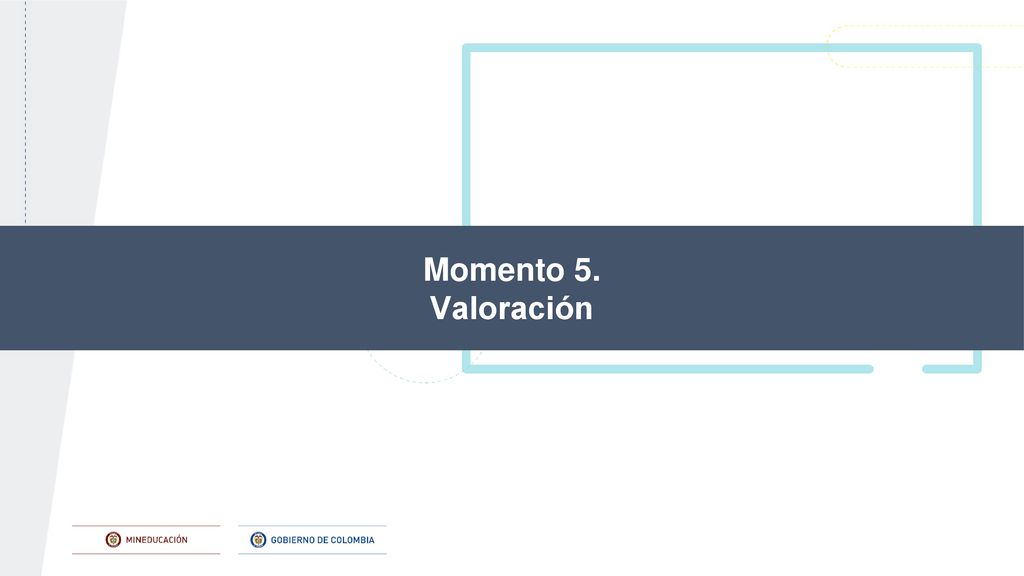 Momento 5.
Valoración

MINEDUCACIÓN

GOBIERNO DE COLOMBIA